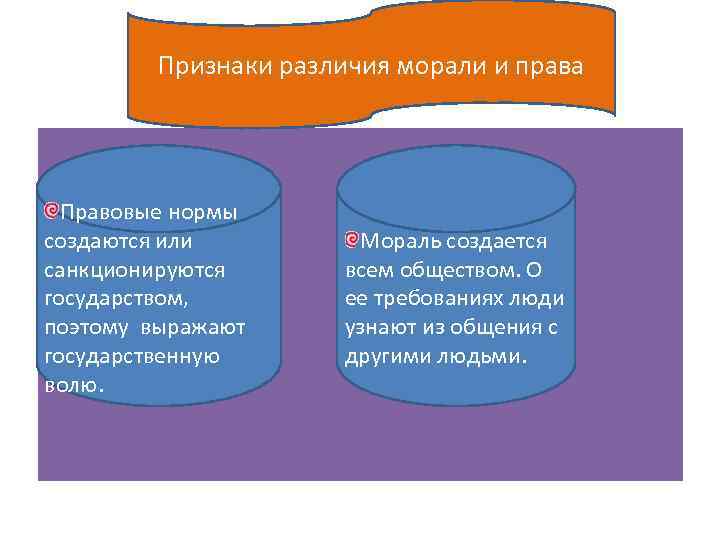 Признаки различия морали и права

Правовые нормы создаются или санкционируются государством, поэтому выражают государственную волю.

Мораль создается всем обществом. О ее требованиях люди узнают из общения с другими людьми.